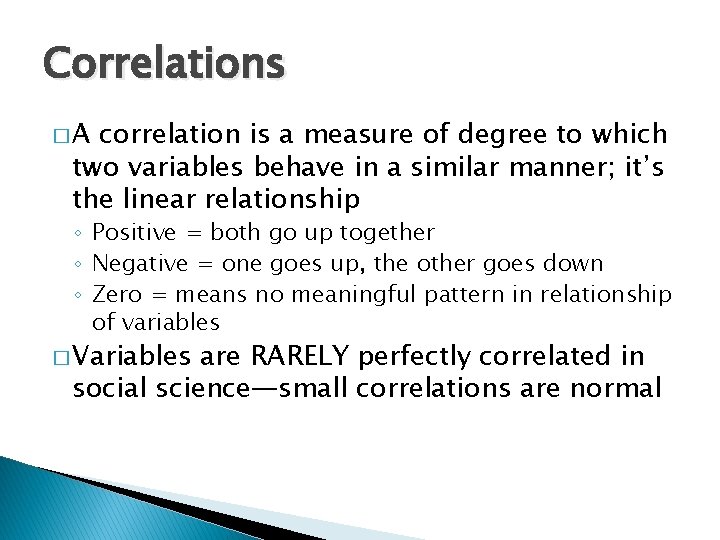 Correlations

□ A correlation is a measure of degree to which two variables behave in a similar manner; it's the linear relationship

◦ Positive = both go up together
◦ Negative = one goes up, the other goes down
◦ Zero = means no meaningful pattern in relationship of variables

□ Variables are RARELY perfectly correlated in social science—small correlations are normal